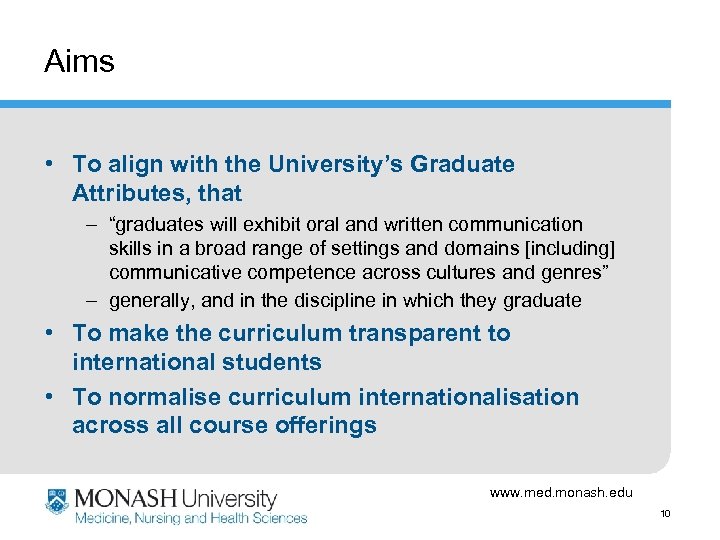 Aims

• To align with the University's Graduate Attributes, that
– "graduates will exhibit oral and written communication skills in a broad range of settings and domains [including] communicative competence across cultures and genres"
– generally, and in the discipline in which they graduate
• To make the curriculum transparent to international students
• To normalise curriculum internationalisation across all course offerings

MONASH University
Medicine, Nursing and Health Sciences

www.med.monash.edu

10